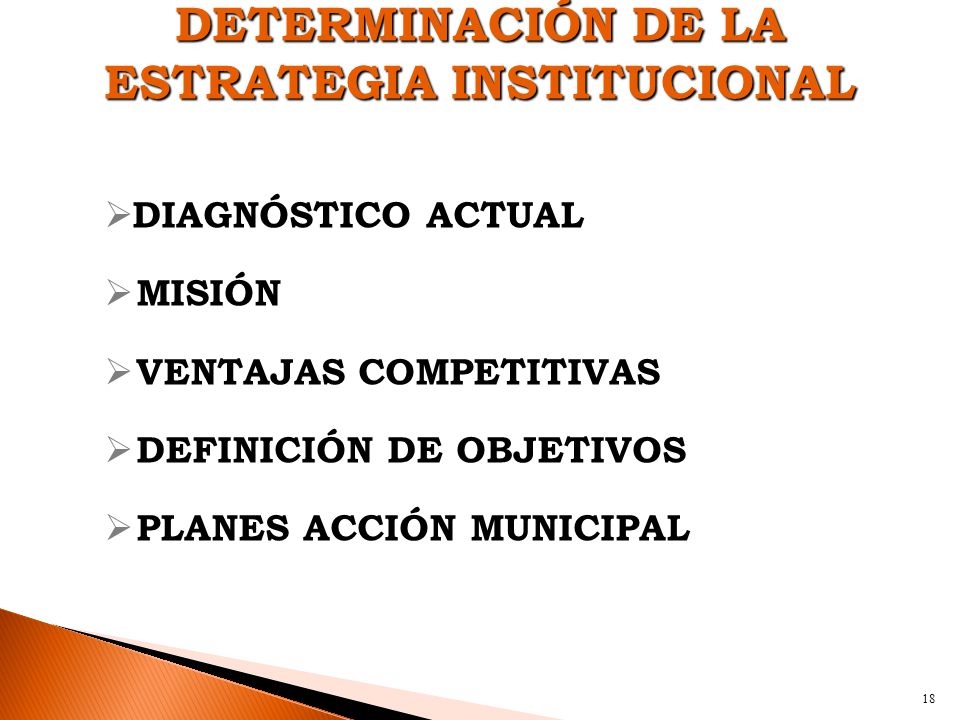 DETERMINACIÓN DE LA ESTRATEGIA INSTITUCIONAL

➢DIAGNÓSTICO ACTUAL

➢MISIÓN

➢VENTAJAS COMPETITIVAS

➢DEFINICIÓN DE OBJETIVOS

➢PLANES ACCIÓN MUNICIPAL

18